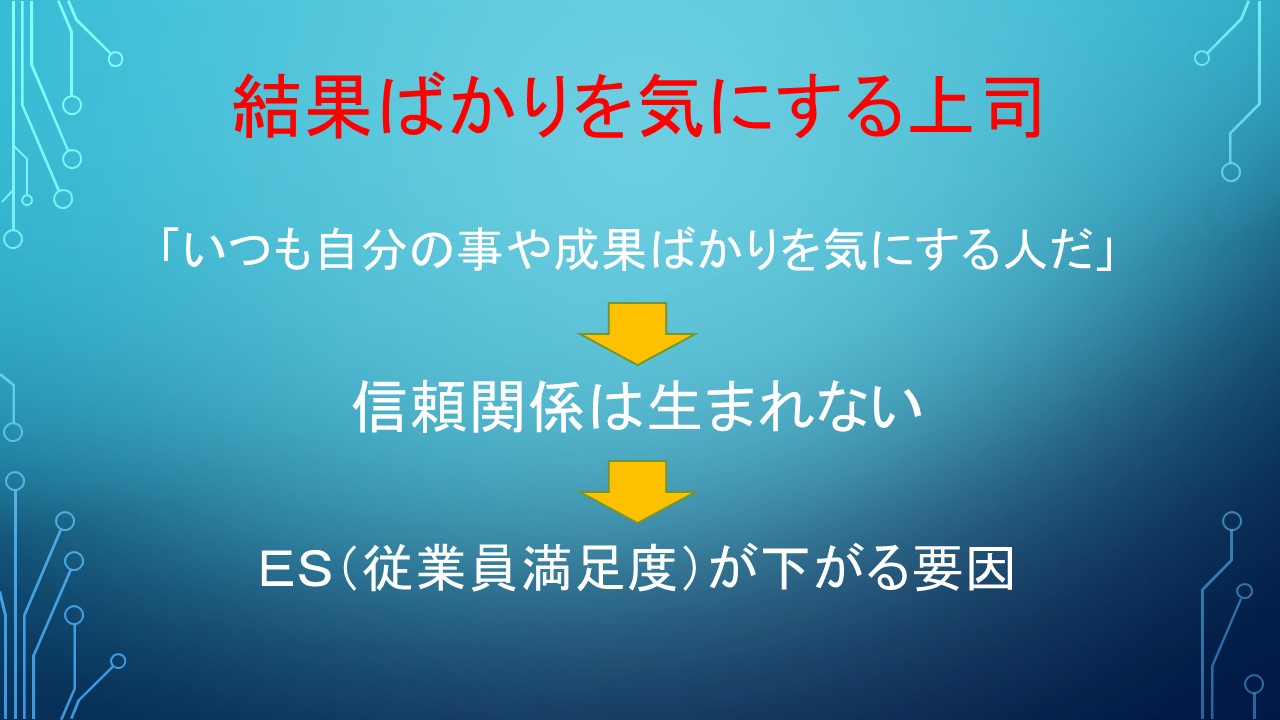 結果ばかりを気にする上司

「いつも自分の事や成果ばかりを気にする人だ」

信頼関係は生まれない

ES（従業員満足度）が下がる要因